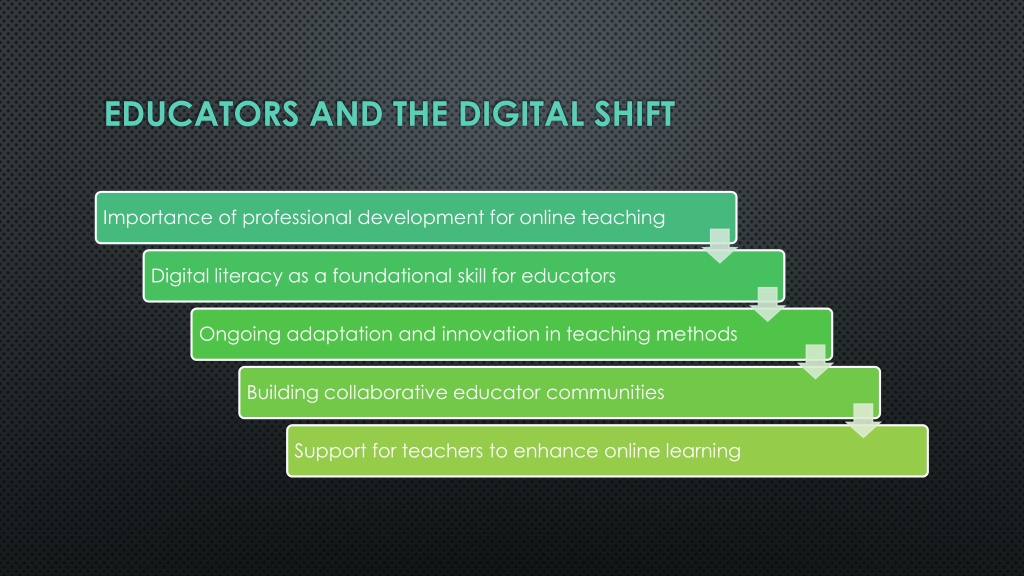 EDUCATORS AND THE DIGITAL SHIFT

Importance of professional development for online teaching

Digital literacy as a foundational skill for educators

Ongoing adaptation and innovation in teaching methods

Building collaborative educator communities

Support for teachers to enhance online learning